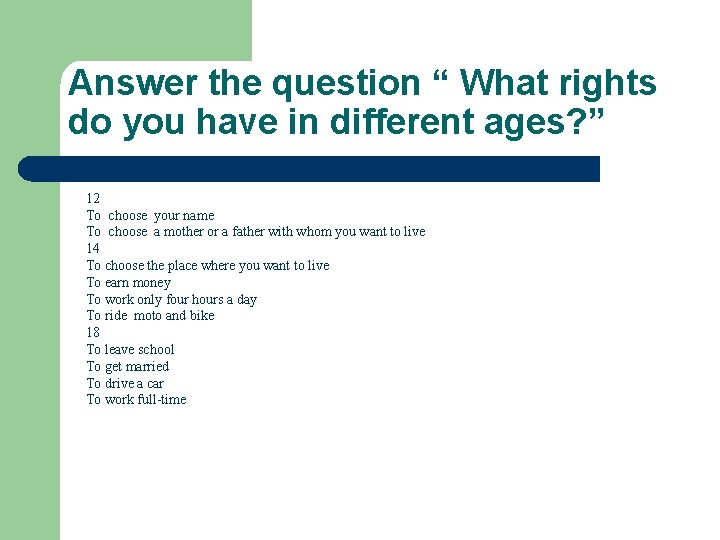 Answer the question “ What rights do you have in different ages?”

12
To choose your name
To choose a mother or a father with whom you want to live
14
To choose the place where you want to live
To earn money
To work only four hours a day
To ride moto and bike
18
To leave school
To get married
To drive a car
To work full-time